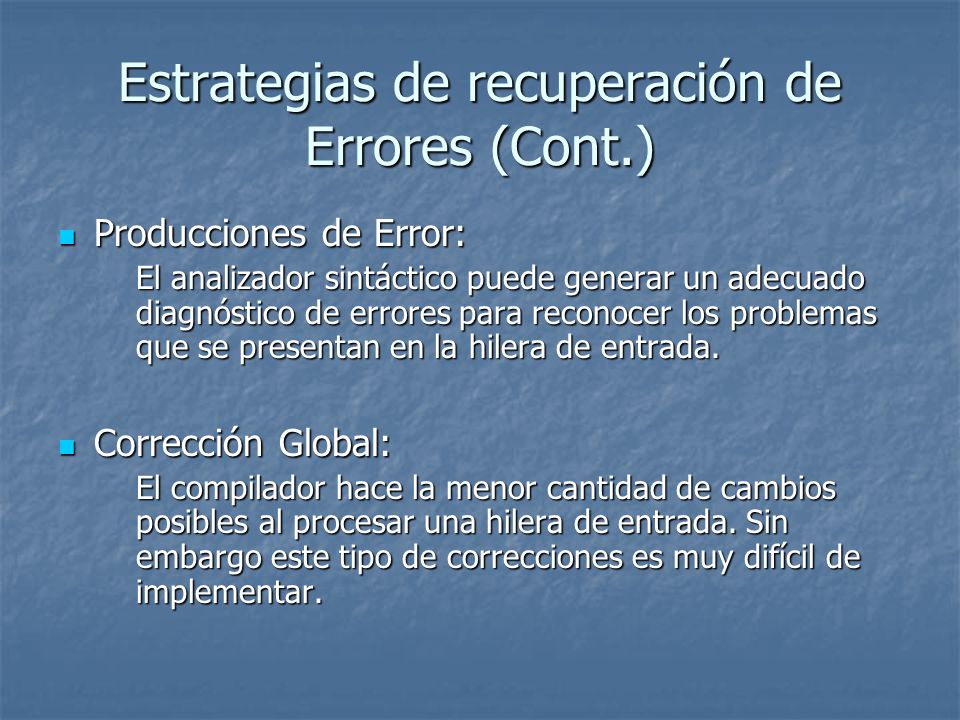 Estrategias de recuperación de Errores (Cont.)

Producciones de Error:

El analizador sintáctico puede generar un adecuado diagnóstico de errores para reconocer los problemas que se presentan en la hilera de entrada.

Corrección Global:

El compilador hace la menor cantidad de cambios posibles al procesar una hilera de entrada. Sin embargo este tipo de correcciones es muy difícil de implementar.